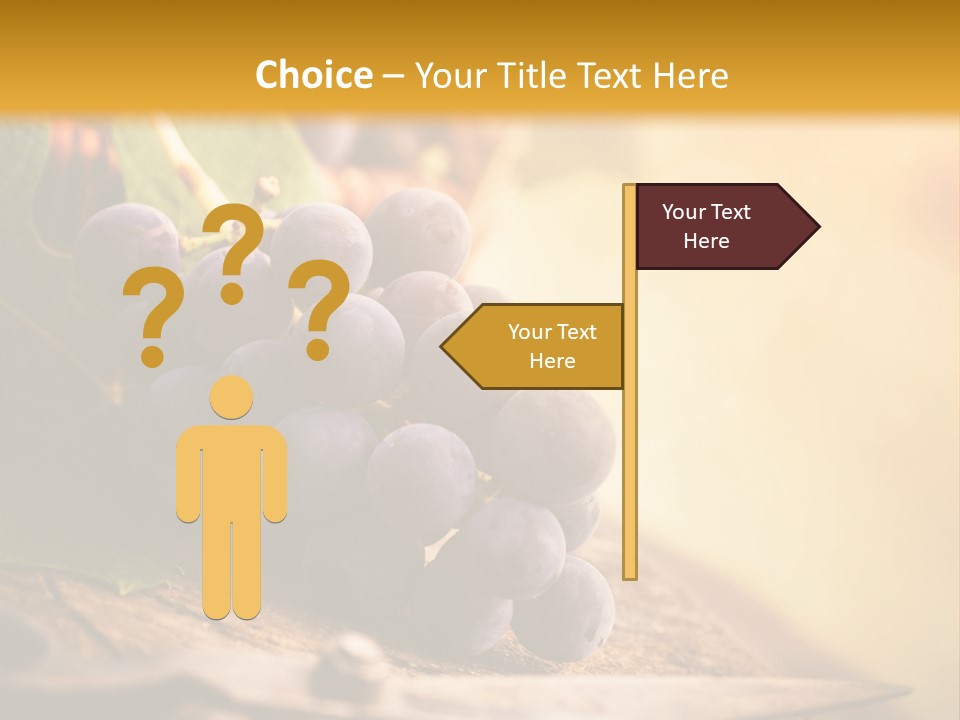 Choice – Your Title Text Here

? ? ?

Your Text Here

Your Text Here